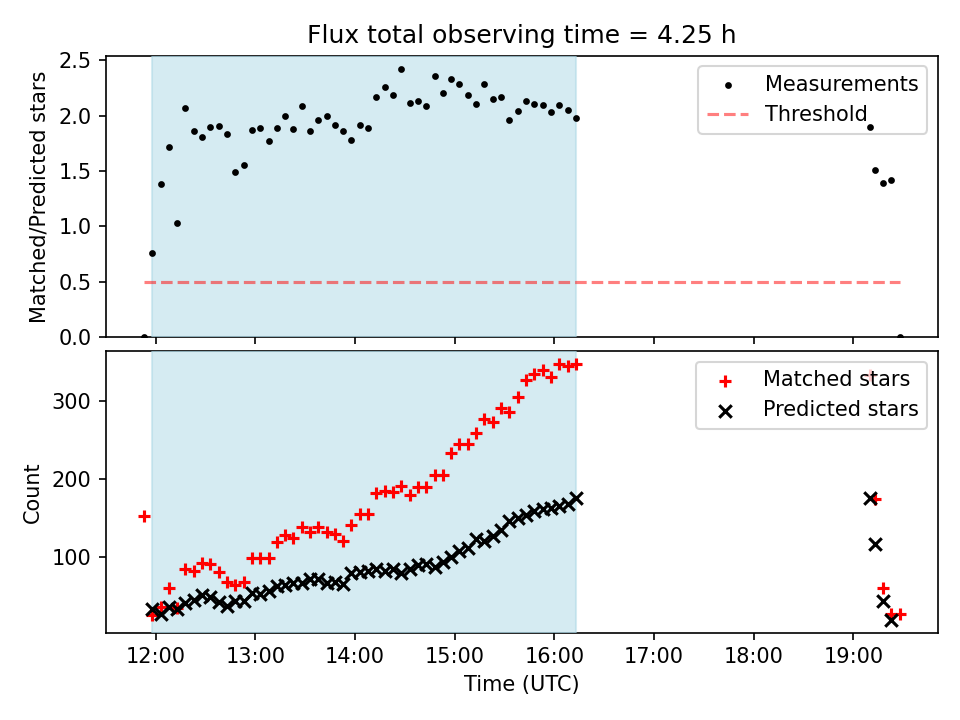 Flux total observing time = 4.25 h

Matched/Predicted stars

2.5
2.0
1.5
1.0
0.5
0.0

Measurements
Threshold

Count

300
200
100

Matched stars
Predicted stars

12:00
13:00
14:00
15:00
16:00
17:00
18:00
19:00

Time (UTC)